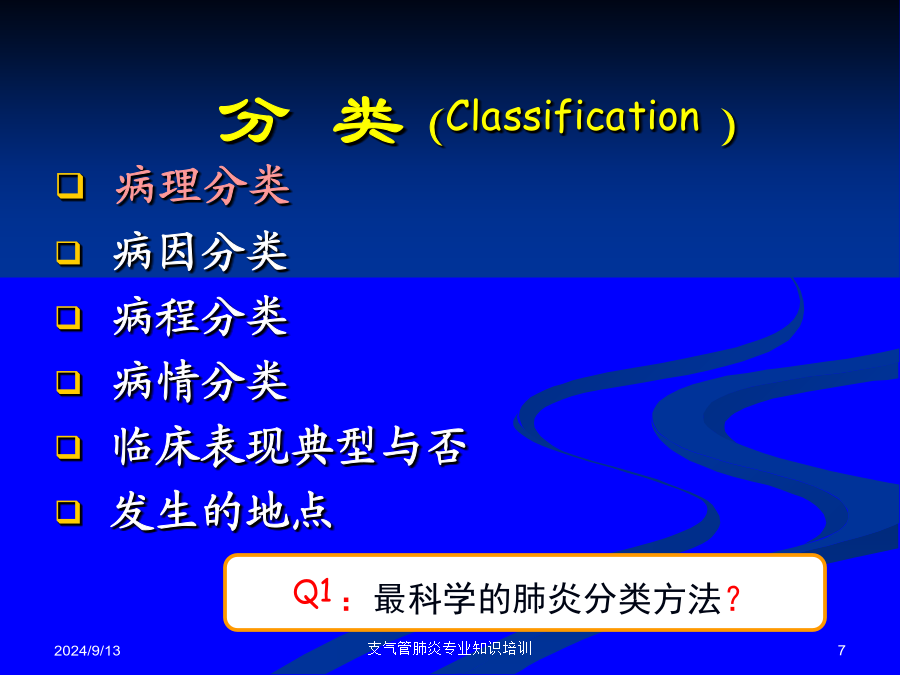 分 类 (Classification )

❑ 病理分类
❑ 病因分类
❑ 病程分类
❑ 病情分类
❑ 临床表现典型与否
❑ 发生的地点

Q1：最科学的肺炎分类方法？

2024/9/13

支气管肺炎专业知识培训

7